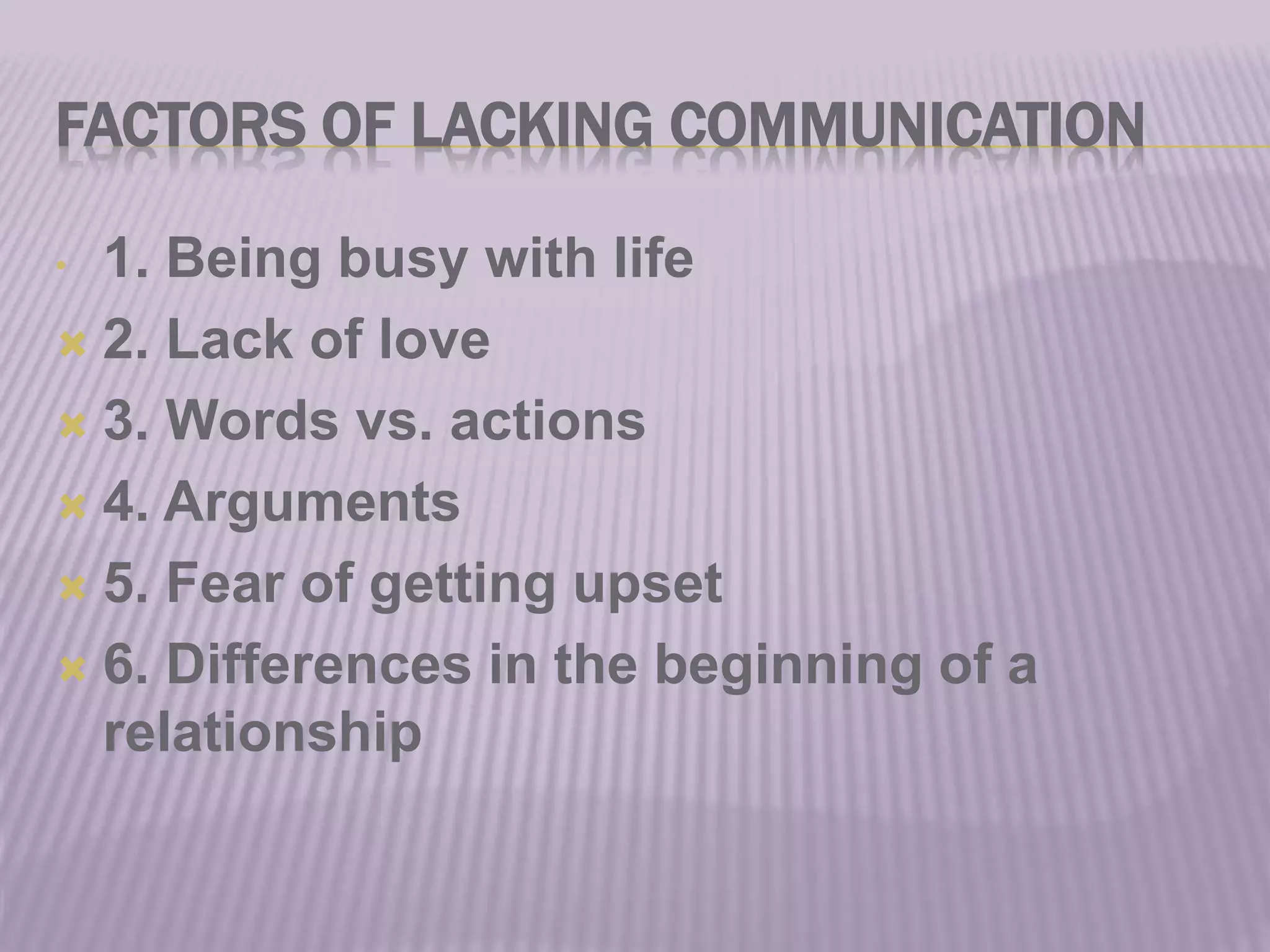 FACTORS OF LACKING COMMUNICATION

1. Being busy with life
2. Lack of love
3. Words vs. actions
4. Arguments
5. Fear of getting upset
6. Differences in the beginning of a relationship